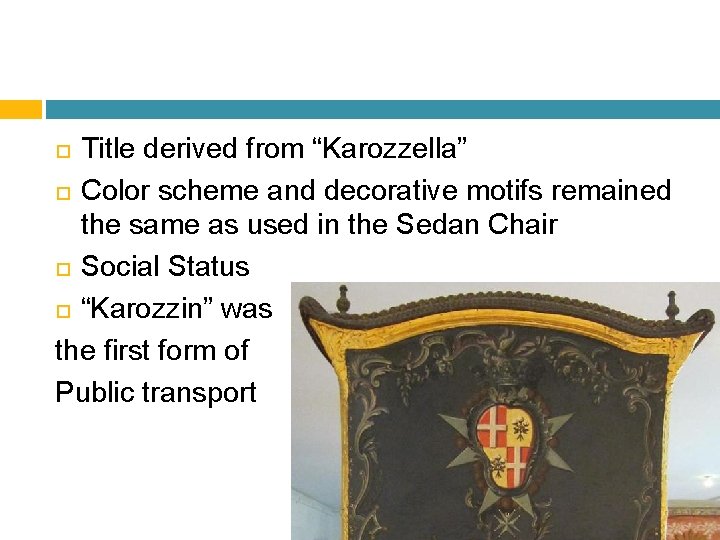 Title derived from “Karozzella”

Color scheme and decorative motifs remained the same as used in the Sedan Chair

Social Status

“Karozzin” was the first form of Public transport